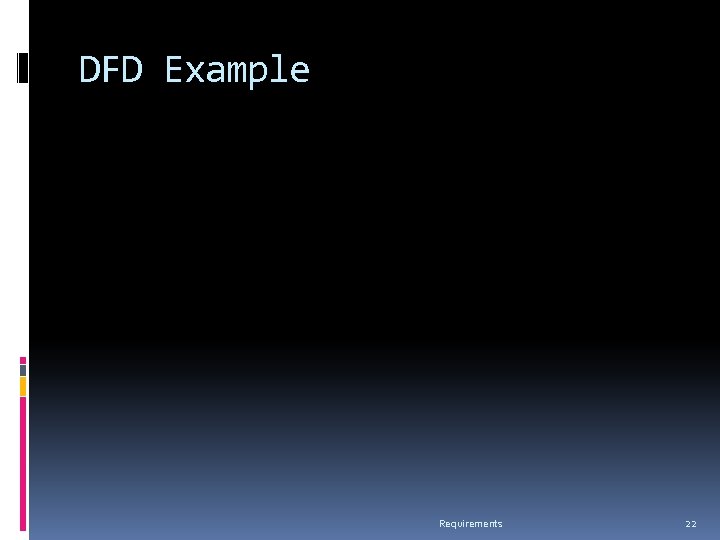 DFD Example

Requirements

22